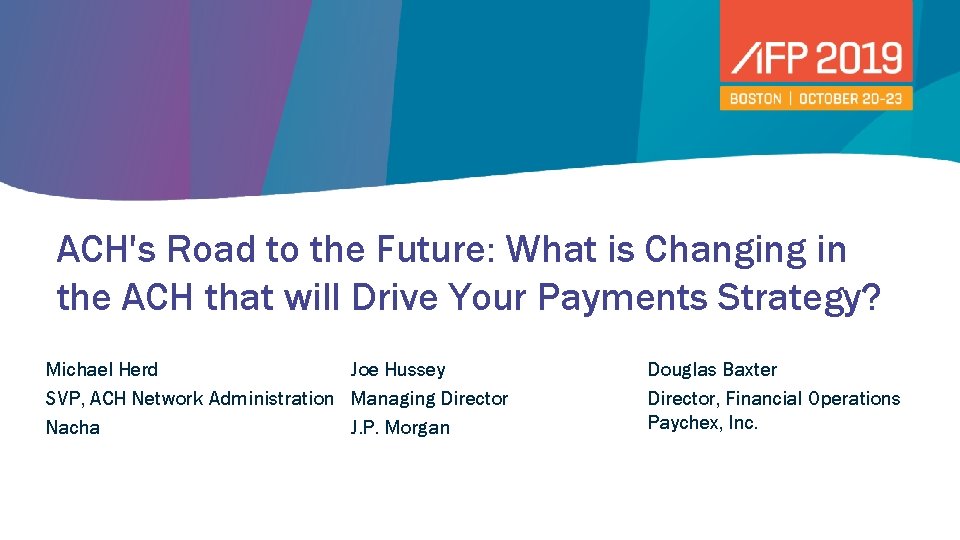 AFP 2019

BOSTON | OCTOBER 20-23

ACH's Road to the Future: What is Changing in the ACH that will Drive Your Payments Strategy?

Michael Herd
SVP, ACH Network Administration
Nacha

Joe Hussey
Managing Director
J.P. Morgan

Douglas Baxter
Director, Financial Operations
Paychex, Inc.